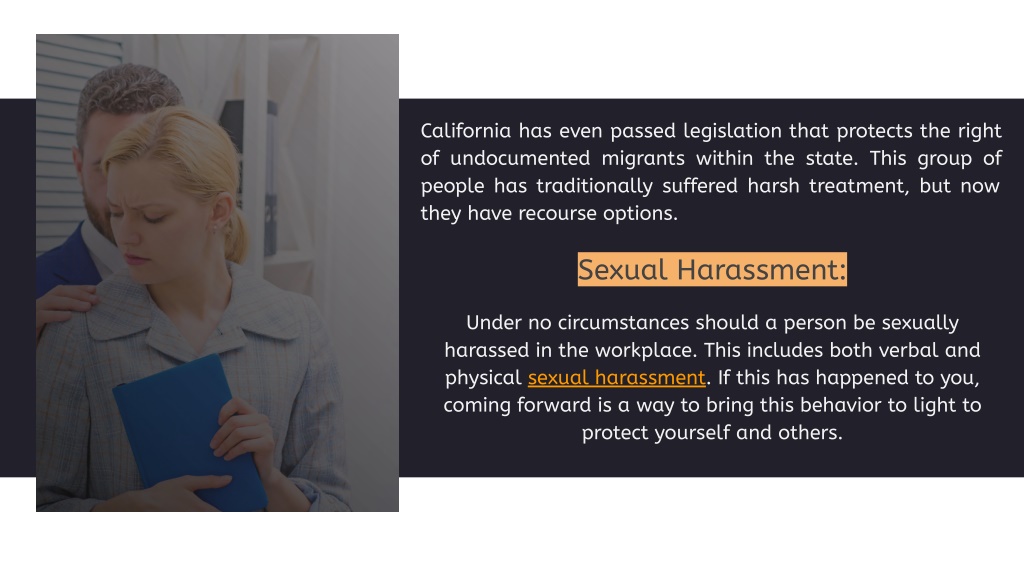 California has even passed legislation that protects the right of undocumented migrants within the state. This group of people has traditionally suffered harsh treatment, but now they have recourse options.

Sexual Harassment:

Under no circumstances should a person be sexually harassed in the workplace. This includes both verbal and physical sexual harassment. If this has happened to you, coming forward is a way to bring this behavior to light to protect yourself and others.